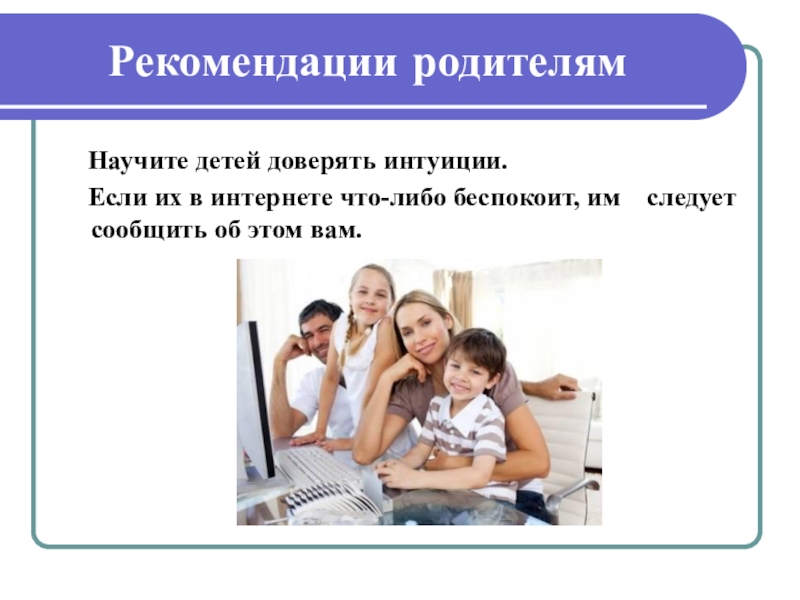 Рекомендации родителям

Научите детей доверять интуиции.

Если их в интернете что-либо беспокоит, им следует сообщить об этом вам.